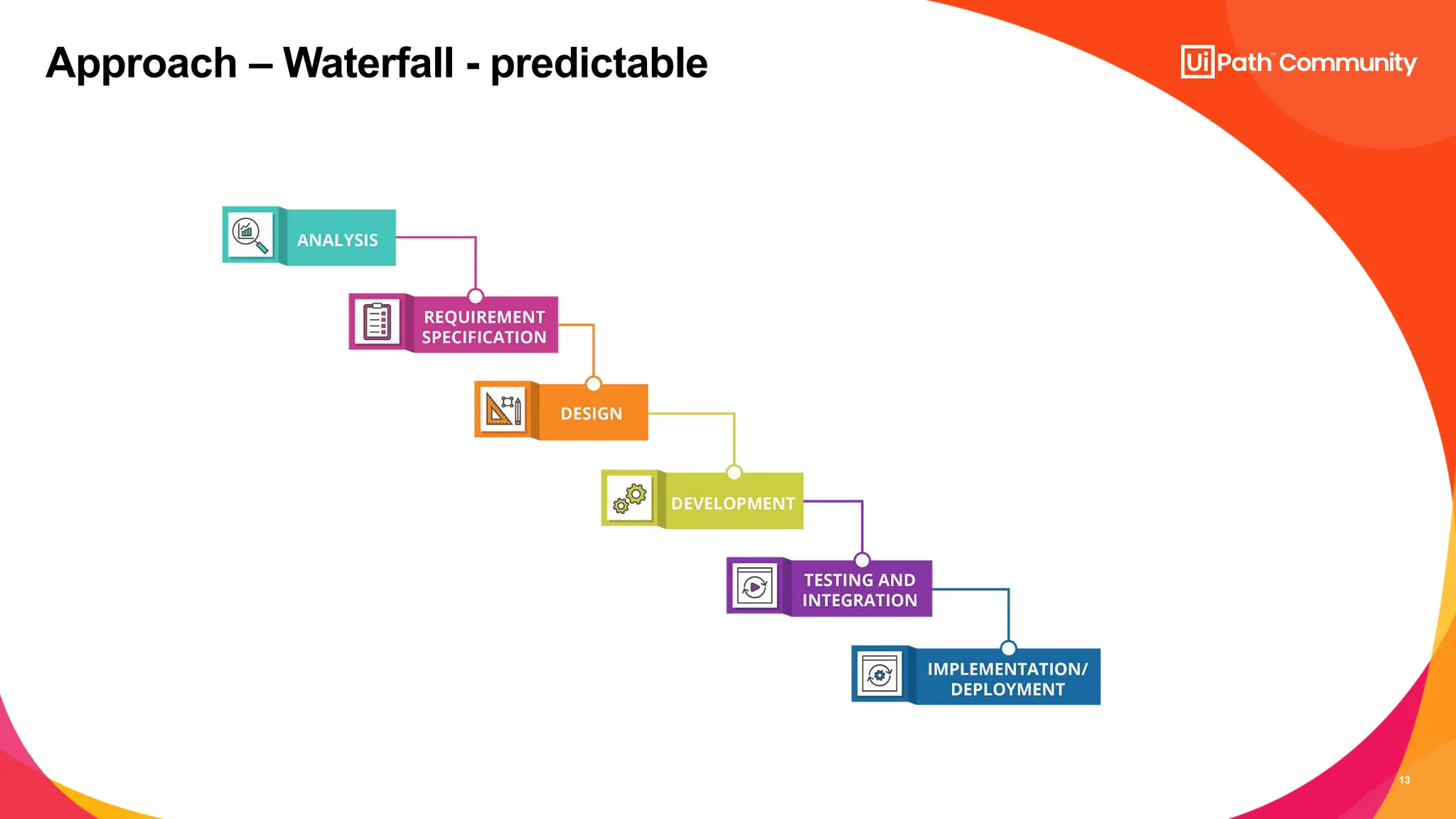 Approach – Waterfall - predictable

UiPath™ Community

ANALYSIS

REQUIREMENT SPECIFICATION

DESIGN

DEVELOPMENT

TESTING AND INTEGRATION

IMPLEMENTATION/ DEPLOYMENT

13